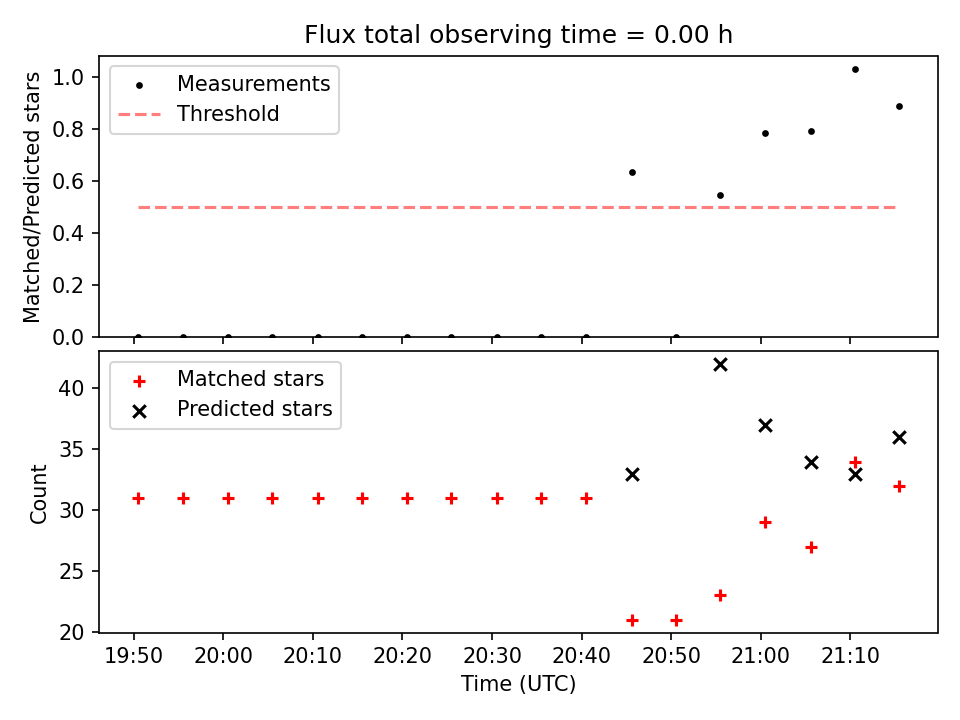 Flux total observing time = 0.00 h

Measurements
Threshold

Matched/Predicted stars

1.0
0.8
0.6
0.4
0.2
0.0

Matched stars
Predicted stars

Count

40
35
30
25
20

19:50 20:00 20:10 20:20 20:30 20:40 20:50 21:00 21:10

Time (UTC)